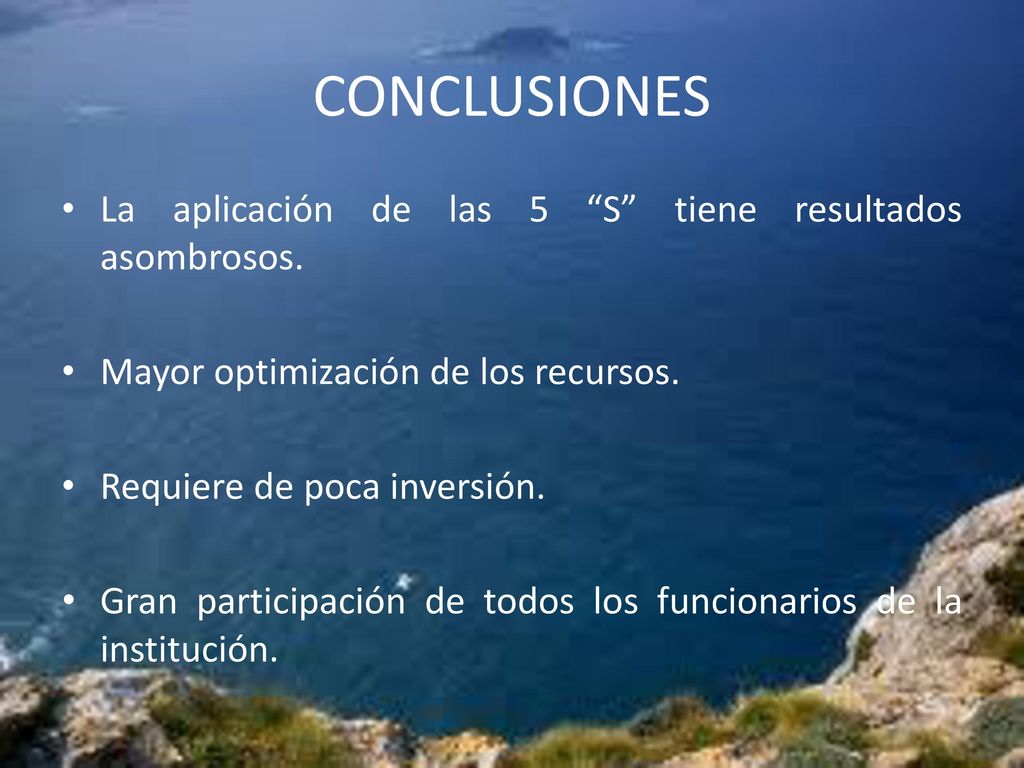 CONCLUSIONES

• La aplicación de las 5 “S” tiene resultados asombrosos.

• Mayor optimización de los recursos.

• Requiere de poca inversión.

• Gran participación de todos los funcionarios de la institución.